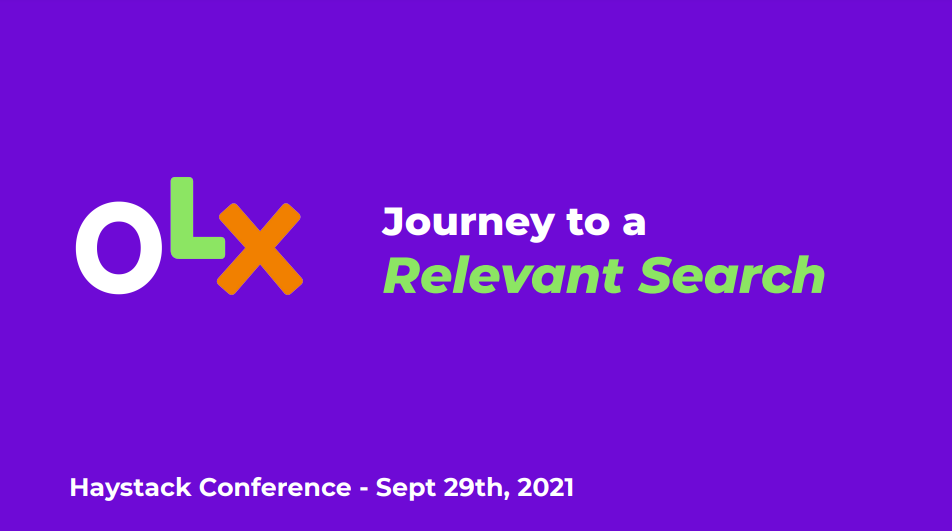 OLX

Journey to a
Relevant Search

Haystack Conference - Sept 29th, 2021